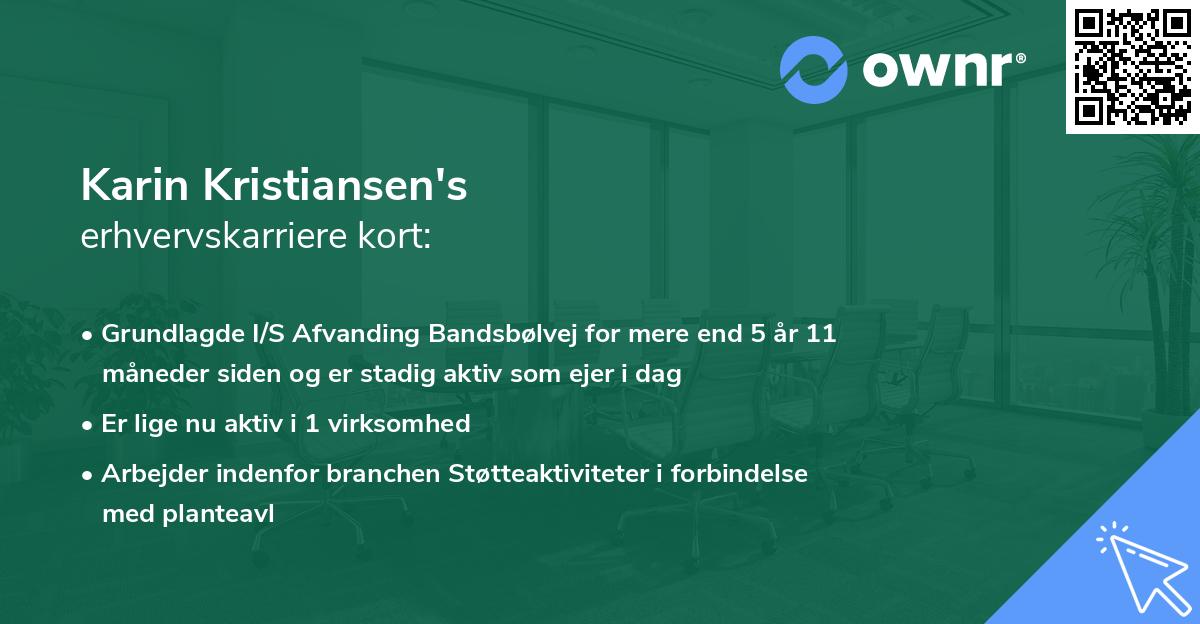 ownr®

Karin Kristiansen's
erhvervskarriere kort:

• Grundlagde I/S Afvanding Bandsbølvej for mere end 5 år 11 måneder siden og er stadig aktiv som ejer i dag
• Er lige nu aktiv i 1 virksomhed
• Arbejder indenfor branchen Støtteaktiviteter i forbindelse med planteavl